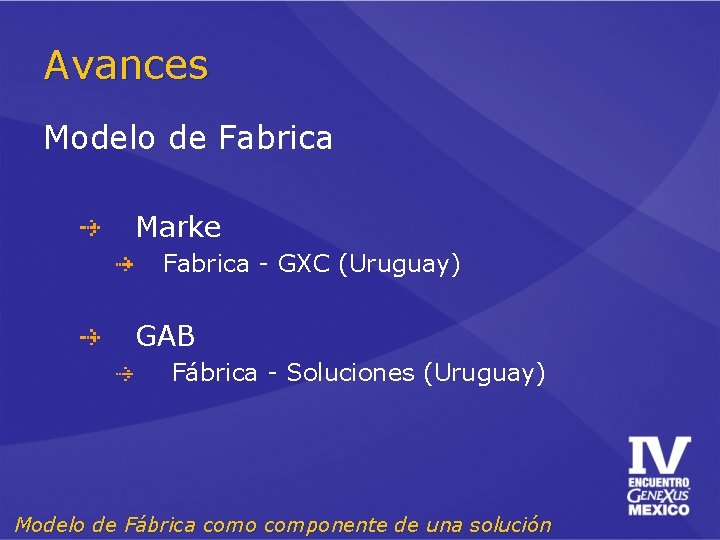 Avances

Modelo de Fabrica

Marke

Fabrica - GXC (Uruguay)

GAB

Fábrica - Soluciones (Uruguay)

IV
ENCUENTRO
GENEXUS
MEXICO

Modelo de Fábrica como componente de una solución